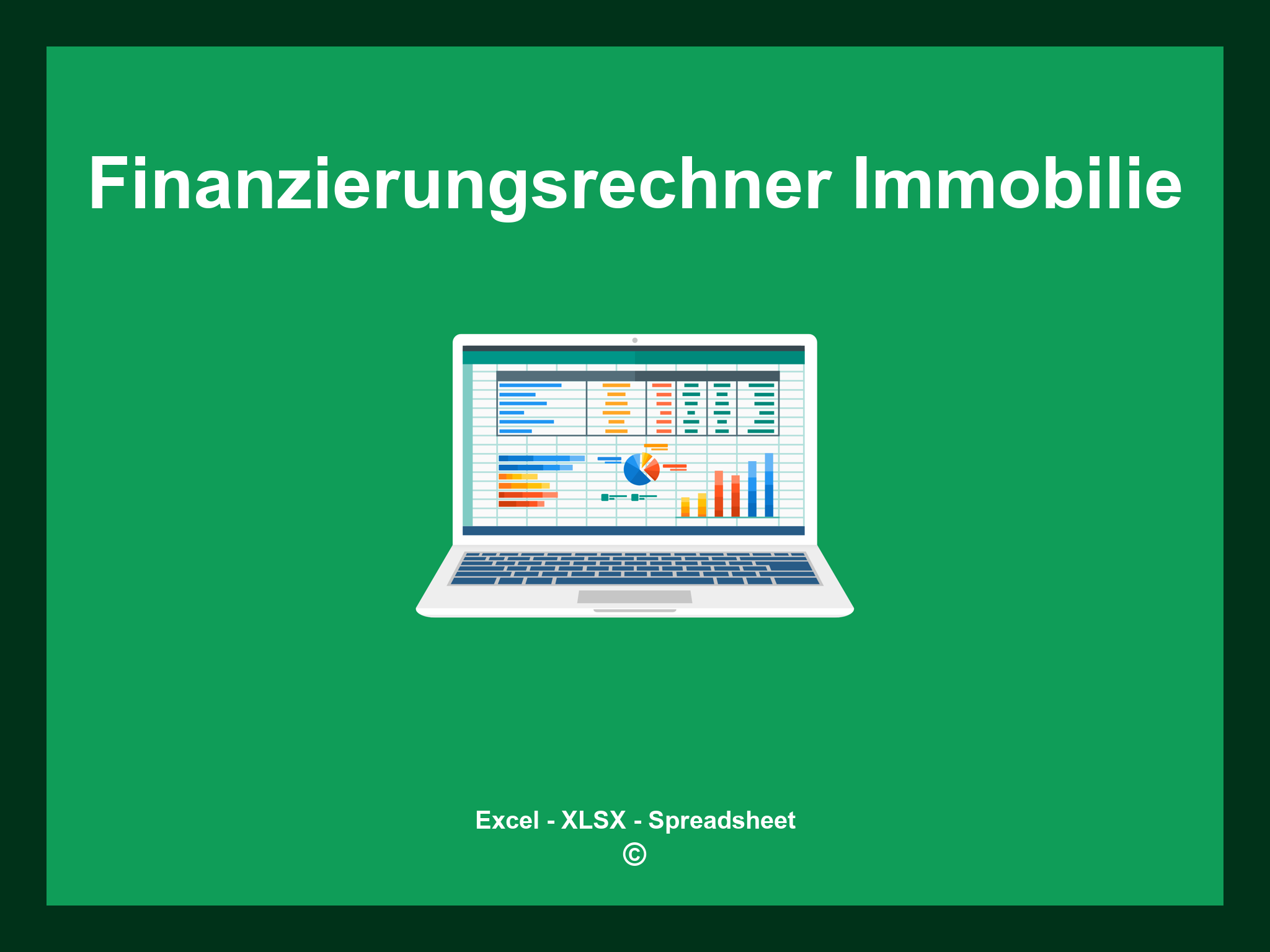 Finanzierungsrechner Immobilie

Excel - XLSX - Spreadsheet
©